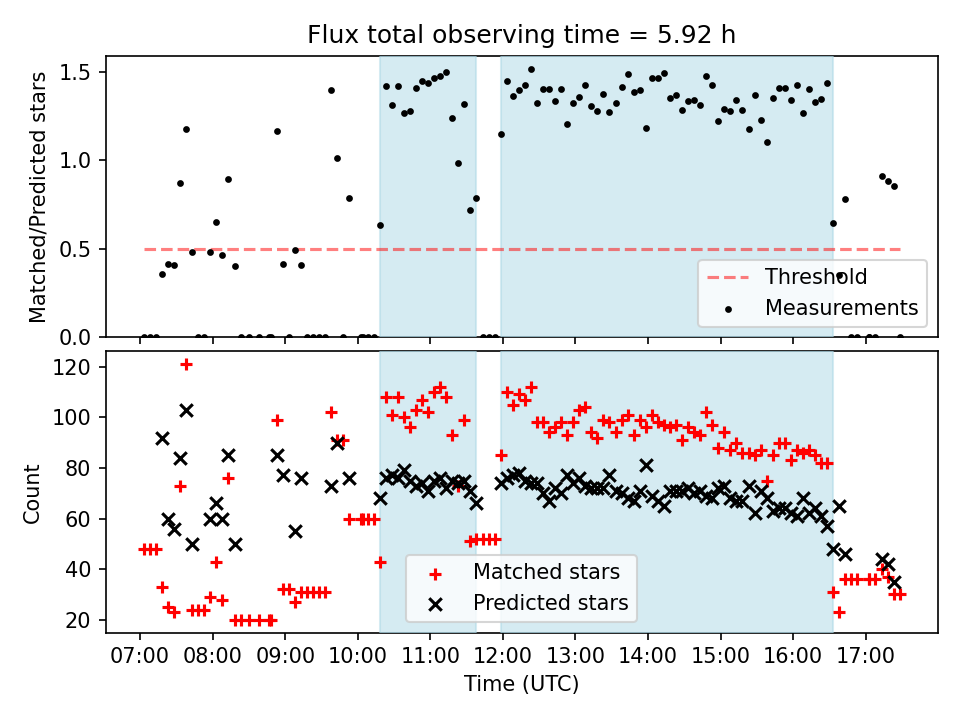 Flux total observing time = 5.92 h

Matched/Predicted stars

1.5
1.0
0.5
0.0

Threshold
Measurements

Count

120
100
80
60
40
20

Matched stars
Predicted stars

07:00 08:00 09:00 10:00 11:00 12:00 13:00 14:00 15:00 16:00 17:00

Time (UTC)